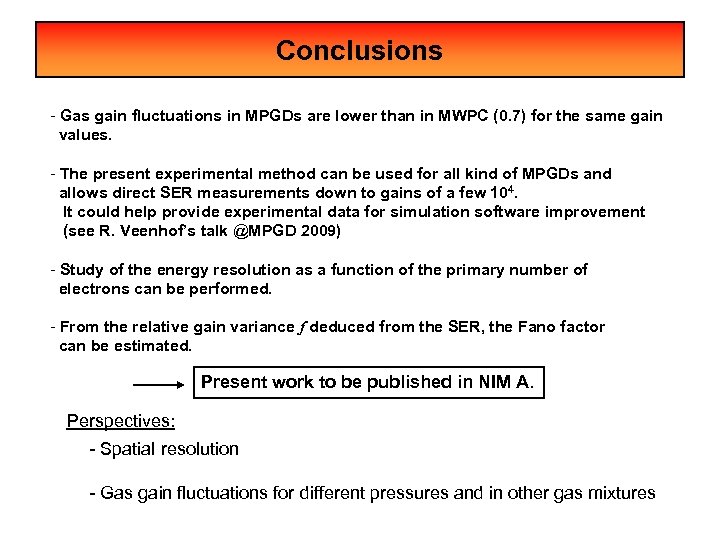 Conclusions

- Gas gain fluctuations in MPGDs are lower than in MWPC (0.7) for the same gain values.

- The present experimental method can be used for all kind of MPGDs and allows direct SER measurements down to gains of a few $10^4$.
It could help provide experimental data for simulation software improvement (see R. Veenhof's talk @MPGD 2009)

- Study of the energy resolution as a function of the primary number of electrons can be performed.

- From the relative gain variance $f$ deduced from the SER, the Fano factor can be estimated.

Present work to be published in NIM A.

Perspectives:

- Spatial resolution

- Gas gain fluctuations for different pressures and in other gas mixtures